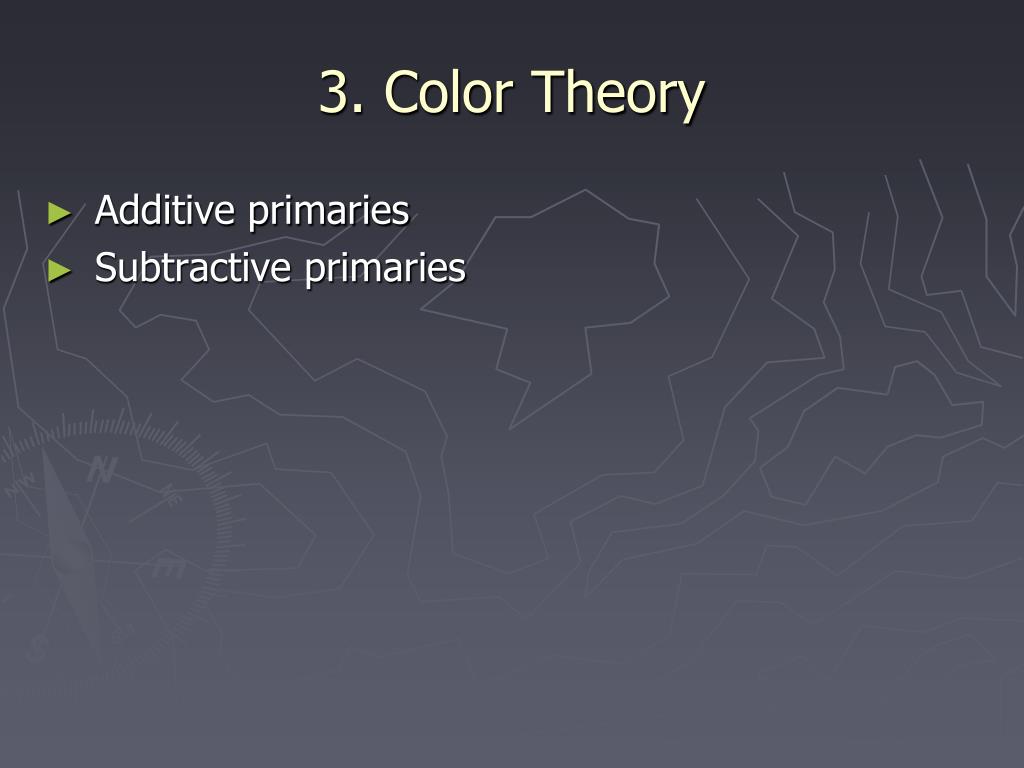 3. Color Theory

► Additive primaries
► Subtractive primaries